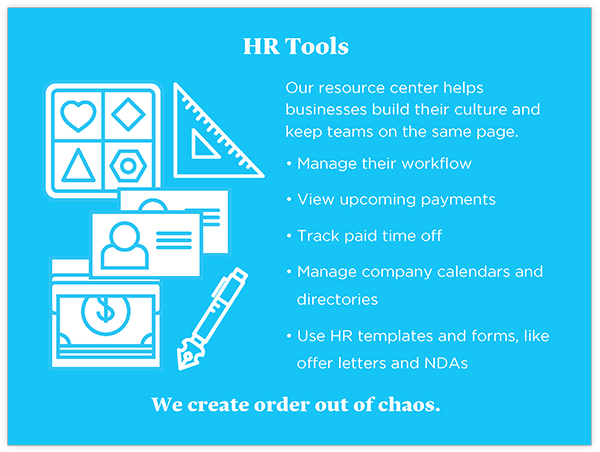 HR Tools

Our resource center helps businesses build their culture and keep teams on the same page.

• Manage their workflow

• View upcoming payments

• Track paid time off

• Manage company calendars and directories

• Use HR templates and forms, like offer letters and NDAs

We create order out of chaos.